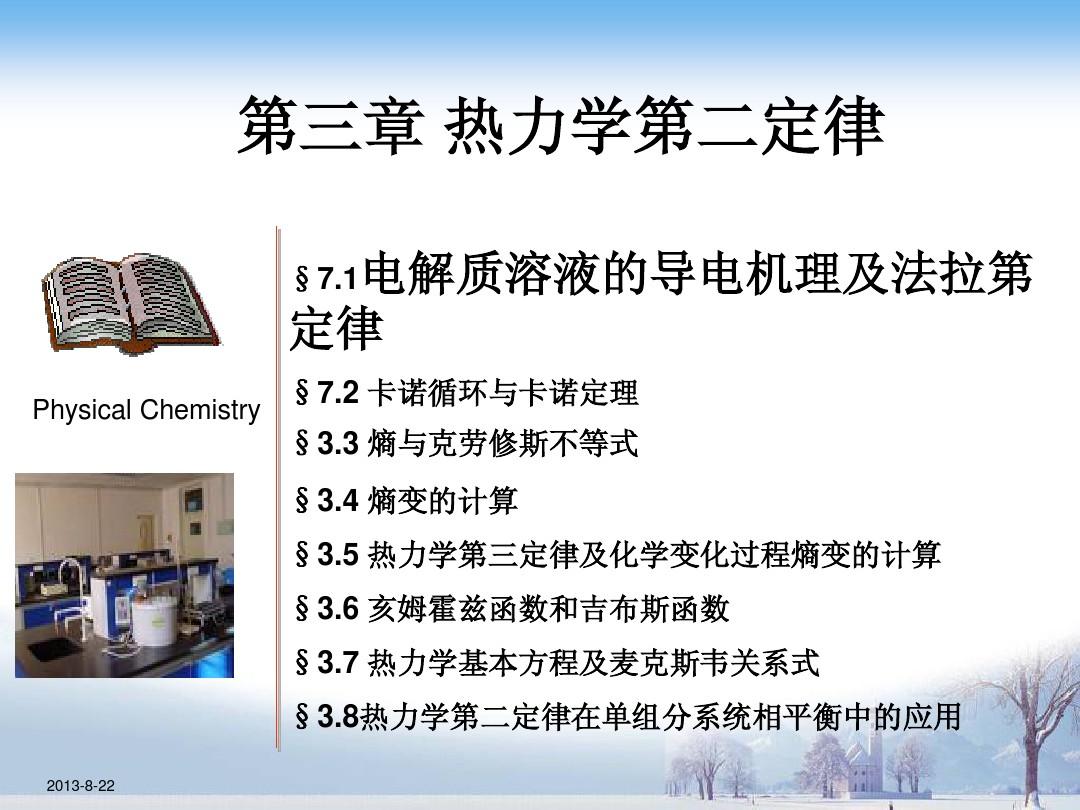 第三章 热力学第二定律

Physical Chemistry

§7.1电解质溶液的导电机理及法拉第定律

§7.2 卡诺循环与卡诺定理

§3.3 熵与克劳修斯不等式

§3.4 熵变的计算

§3.5 热力学第三定律及化学变化过程熵变的计算

§3.6 亥姆霍兹函数和吉布斯函数

§3.7 热力学基本方程及麦克斯韦关系式

§3.8热力学第二定律在单组分系统相平衡中的应用

2013-8-22